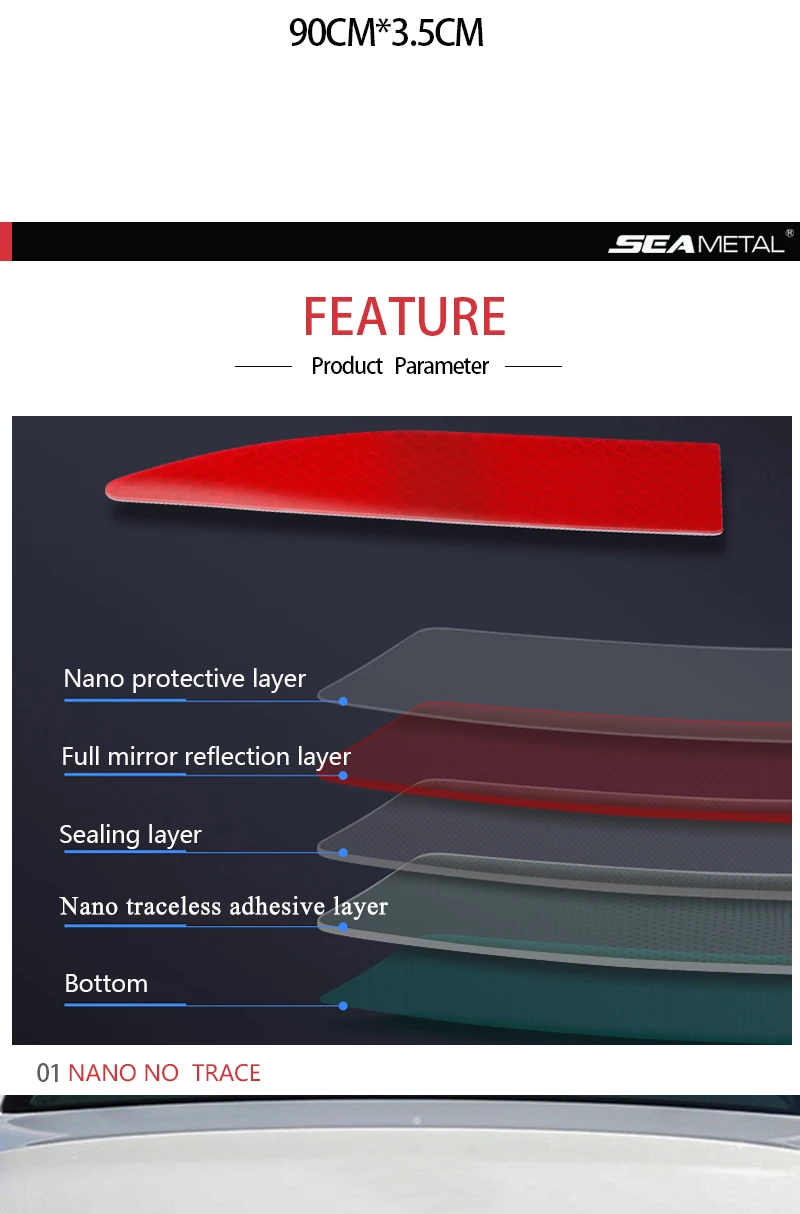 90CM*3.5CM

SEAMETAL®

FEATURE

Product Parameter

Nano protective layer

Full mirror reflection layer

Sealing layer

Nano traceless adhesive layer

Bottom

01 NANO NO TRACE